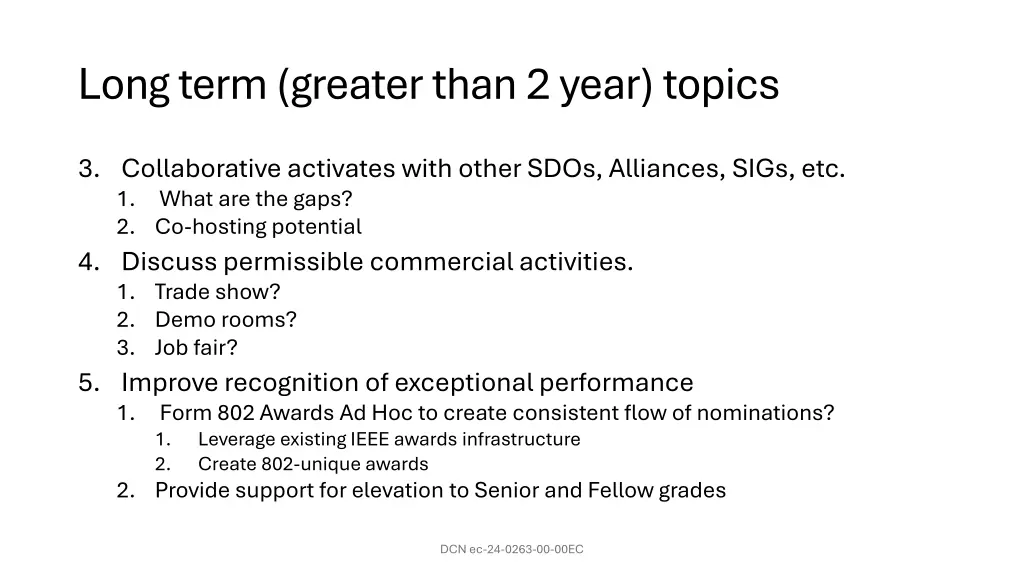 Long term (greater than 2 year) topics

3. Collaborative activates with other SDOs, Alliances, SIGs, etc.
1. What are the gaps?
2. Co-hosting potential
4. Discuss permissible commercial activities.
1. Trade show?
2. Demo rooms?
3. Job fair?
5. Improve recognition of exceptional performance
1. Form 802 Awards Ad Hoc to create consistent flow of nominations?
1. Leverage existing IEEE awards infrastructure
2. Create 802-unique awards
2. Provide support for elevation to Senior and Fellow grades

DCN ec-24-0263-00-00EC